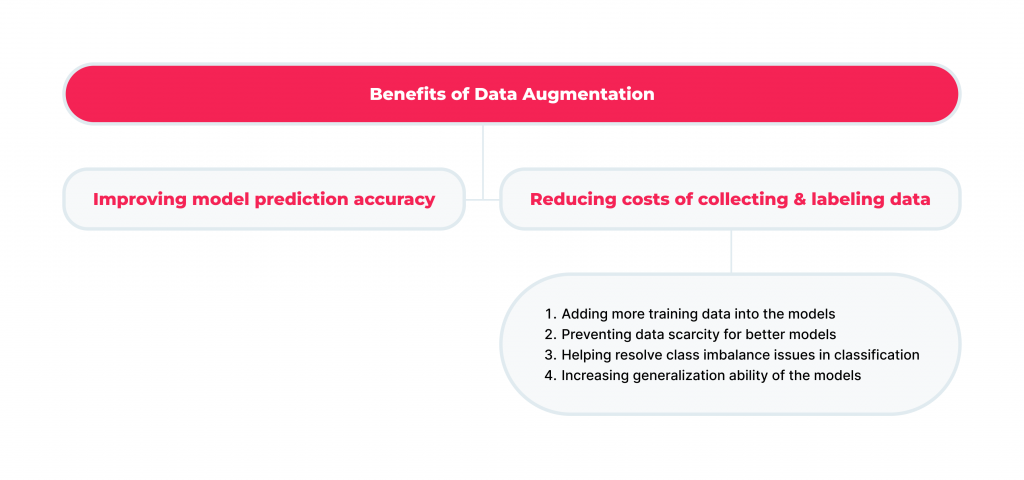 Benefits of Data Augmentation

Improving model prediction accuracy

Reducing costs of collecting & labeling data

1. Adding more training data into the models
2. Preventing data scarcity for better models
3. Helping resolve class imbalance issues in classification
4. Increasing generalization ability of the models